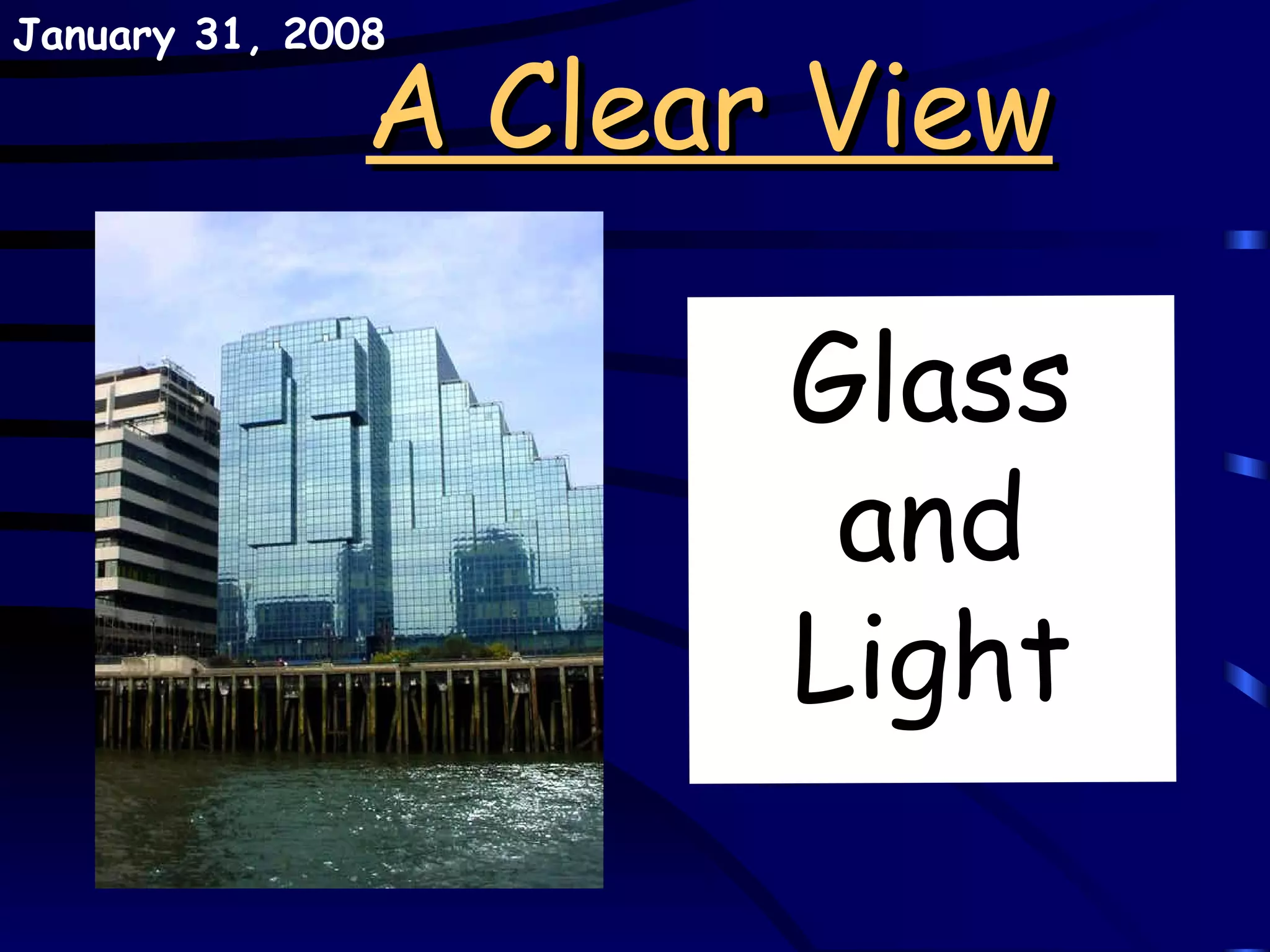 January 31, 2008

A Clear View

Glass
and
Light